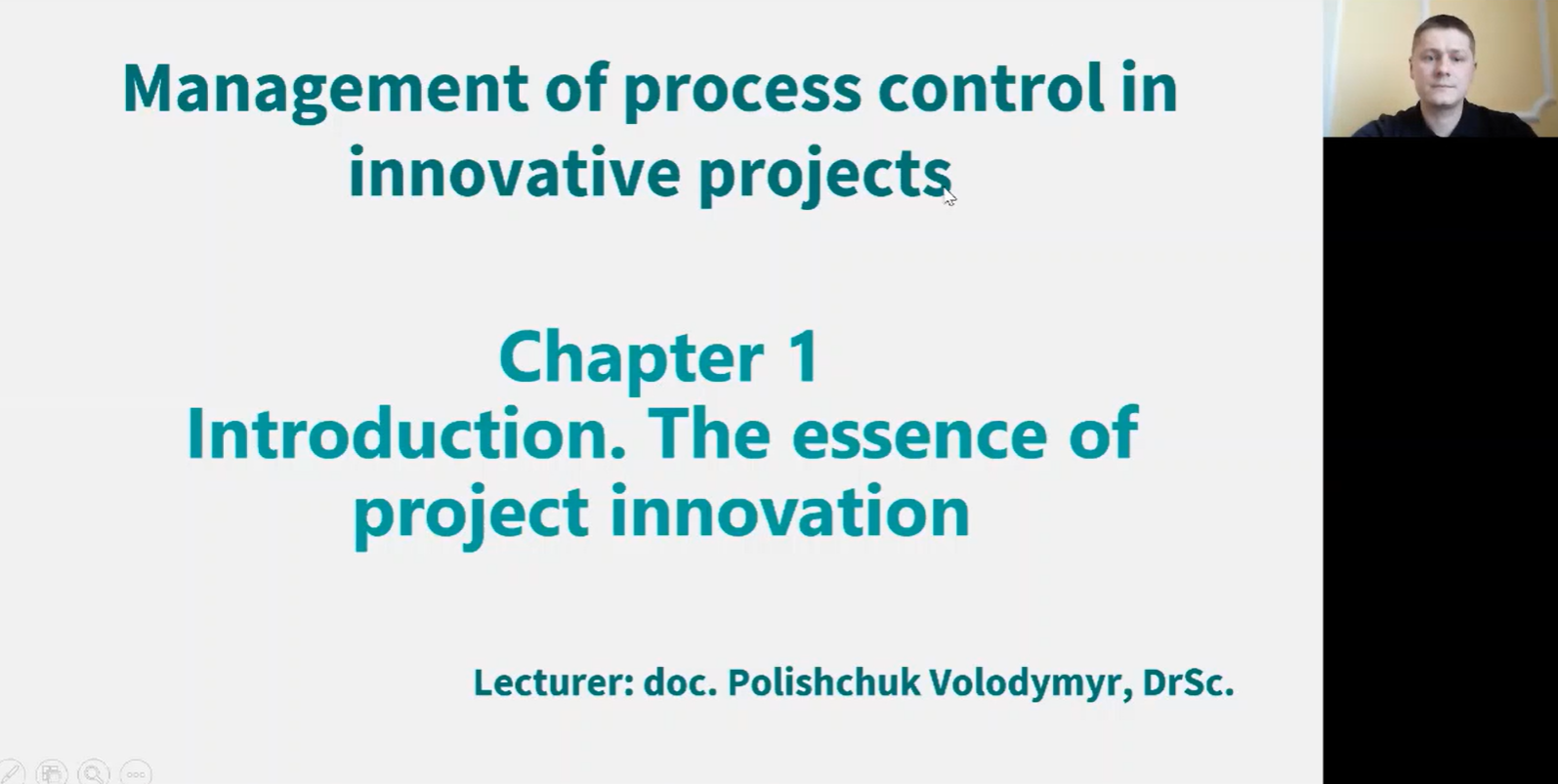 Management of process control in innovative projects

Chapter 1
Introduction. The essence of project innovation

Lecturer: doc. Polishchuk Volodymyr, DrSc.